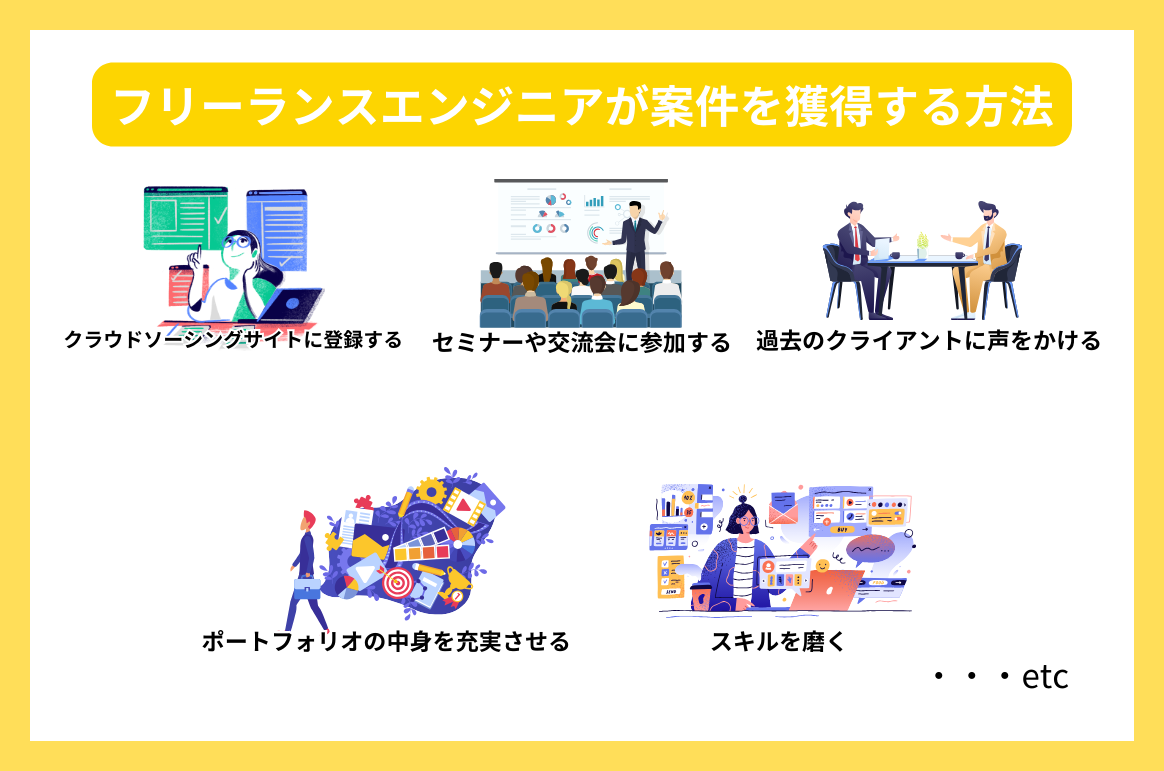 フリーランスエンジニアが案件を獲得する方法

クラウドソーシングサイトに登録する

セミナーや交流会に参加する

過去のクライアントに声をかける

ポートフォリオの中身を充実させる

スキルを磨く

・・・etc